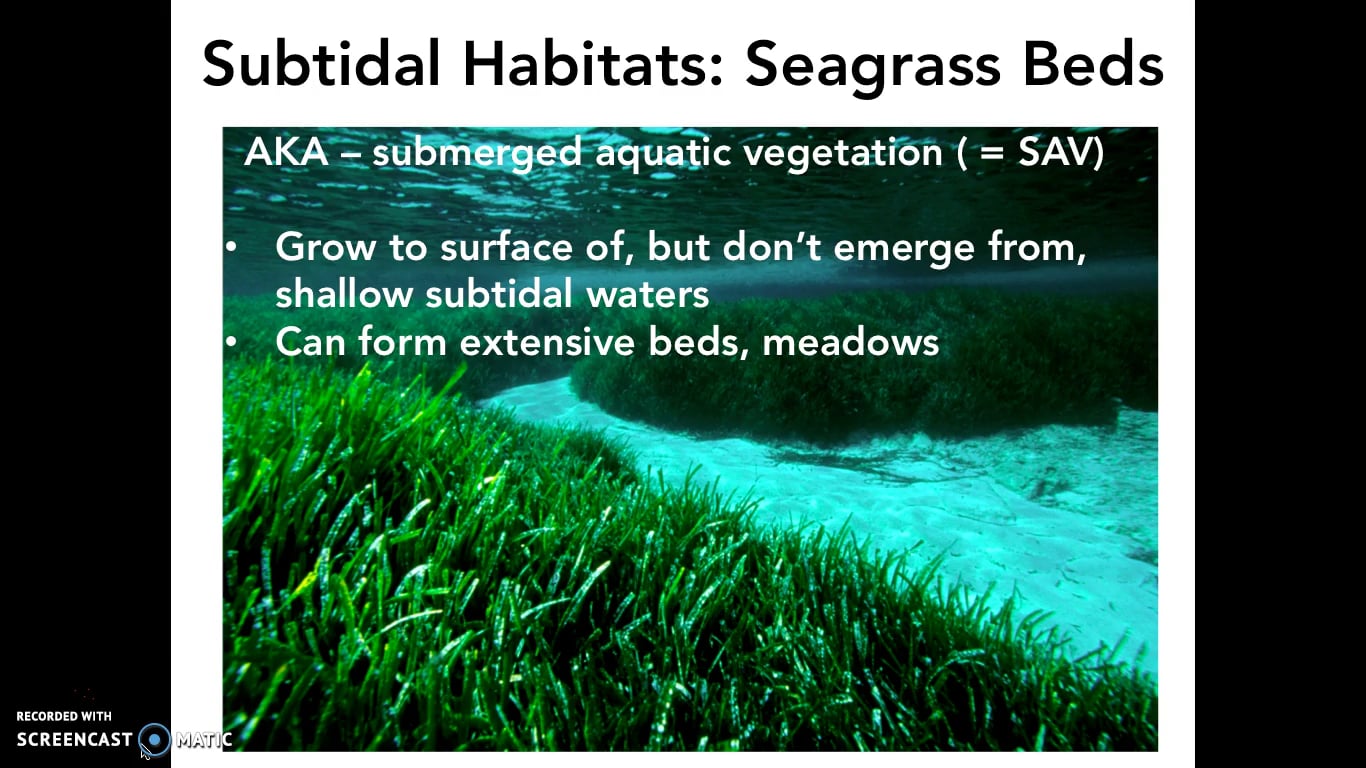 Subtidal Habitats: Seagrass Beds

AKA – submerged aquatic vegetation ( = SAV)

• Grow to surface of, but don't emerge from, shallow subtidal waters
• Can form extensive beds, meadows

RECORDED WITH
SCREENCAST MATIC